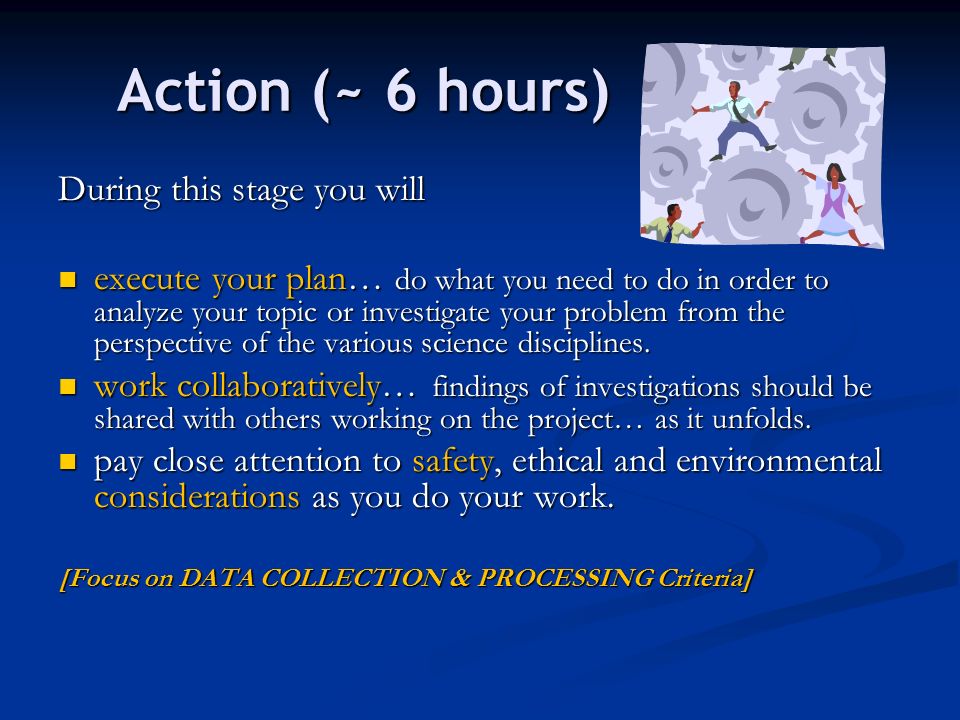 Action (~ 6 hours)

During this stage you will

- execute your plan… do what you need to do in order to analyze your topic or investigate your problem from the perspective of the various science disciplines.
- work collaboratively… findings of investigations should be shared with others working on the project… as it unfolds.
- pay close attention to safety, ethical and environmental considerations as you do your work.

[Focus on DATA COLLECTION & PROCESSING Criteria]